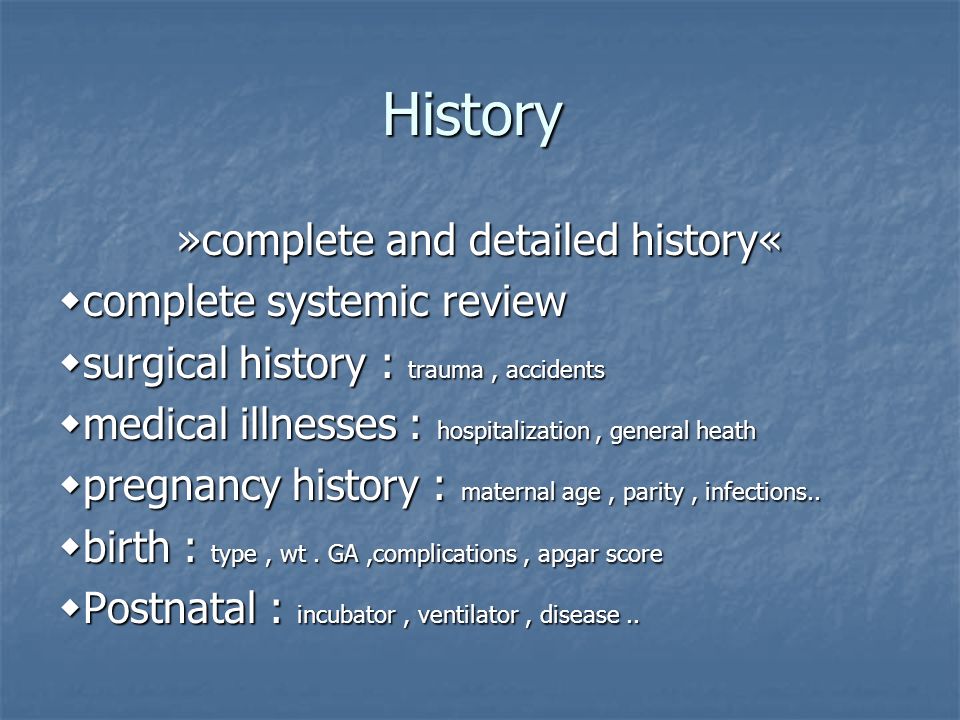 History

»complete and detailed history«

◆complete systemic review
◆surgical history : trauma , accidents
◆medical illnesses : hospitalization , general heath
◆pregnancy history : maternal age , parity , infections..
◆birth : type , wt . GA ,complications , apgar score
◆Postnatal : incubator , ventilator , disease ..